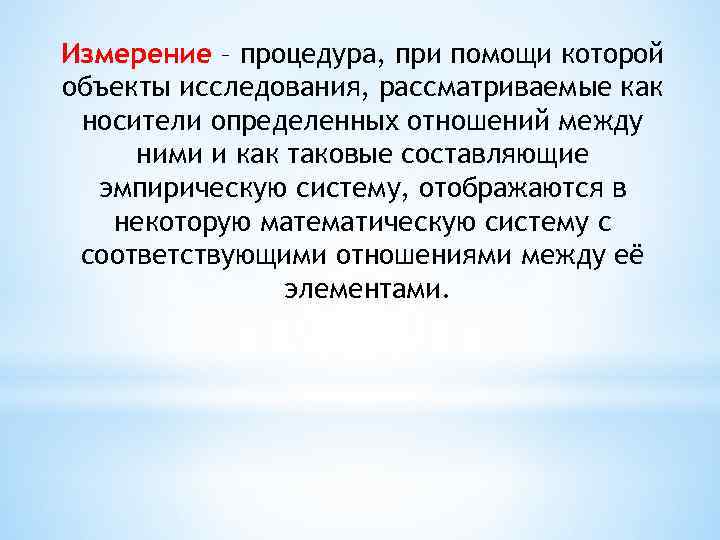 Измерение – процедура, при помощи которой объекты исследования, рассматриваемые как носители определенных отношений между ними и как таковые составляющие эмпирическую систему, отображаются в некоторую математическую систему с соответствующими отношениями между её элементами.